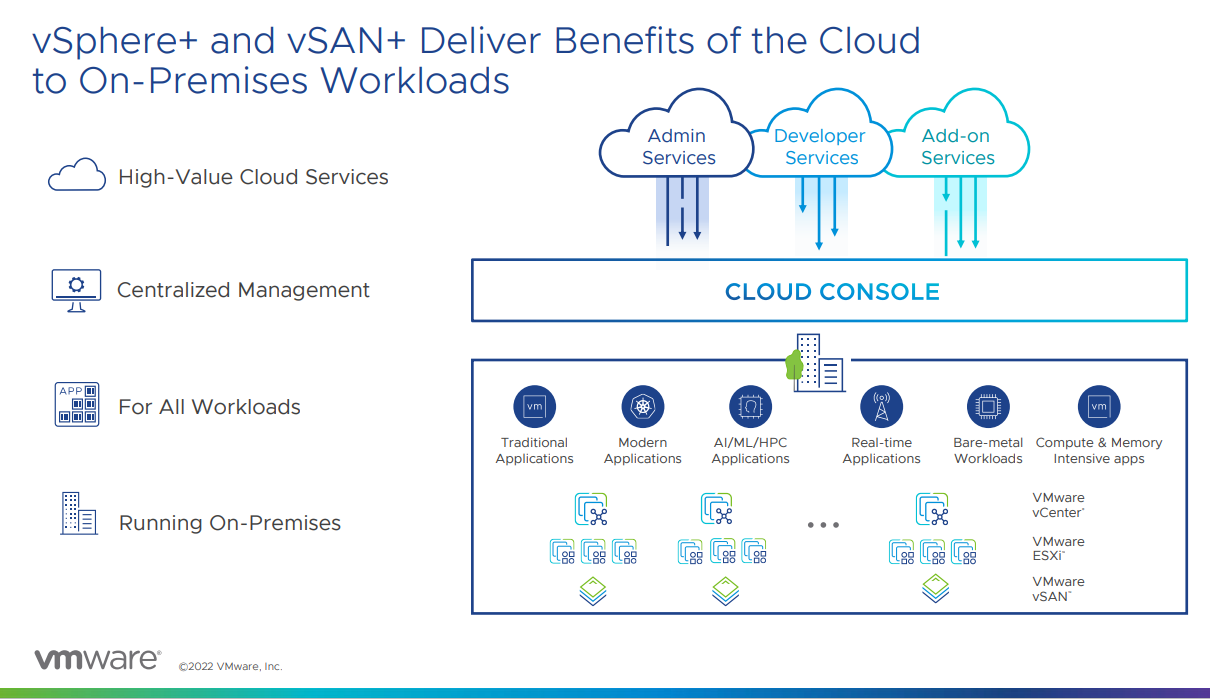 vSphere+ and vSAN+ Deliver Benefits of the Cloud to On-Premises Workloads

High-Value Cloud Services

Centralized Management

APP

For All Workloads

Running On-Premises

Admin Services

Developer Services

Add-on Services

CLOUD CONSOLE

vm

Traditional Applications

Modern Applications

AI/ML/HPC Applications

Real-time Applications

Bare-metal Workloads

vm

Compute & Memory Intensive apps

...

VMware vCenter®

VMware ESXi™

VMware vSAN™

vmware®

©2022 VMware, Inc.